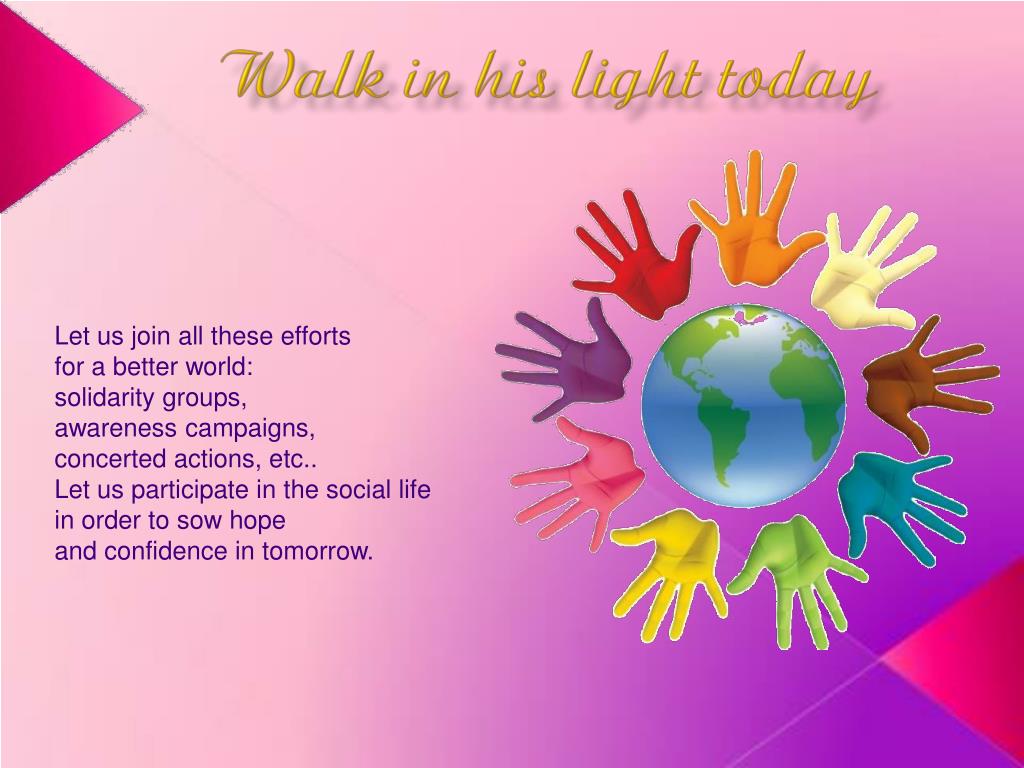 Walk in his light today

Let us join all these efforts
for a better world:
solidarity groups,
awareness campaigns,
concerted actions, etc..
Let us participate in the social life
in order to sow hope
and confidence in tomorrow.